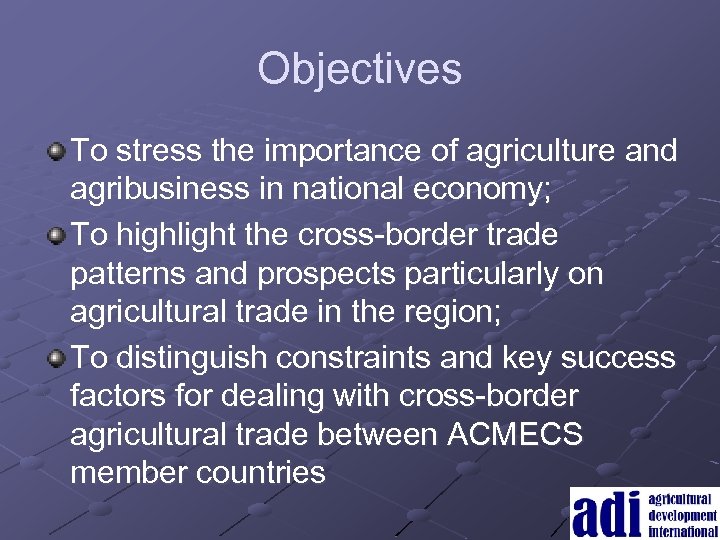 Objectives

To stress the importance of agriculture and agribusiness in national economy;

To highlight the cross-border trade patterns and prospects particularly on agricultural trade in the region;

To distinguish constraints and key success factors for dealing with cross-border agricultural trade between ACMECS member countries

adi agricultural development international